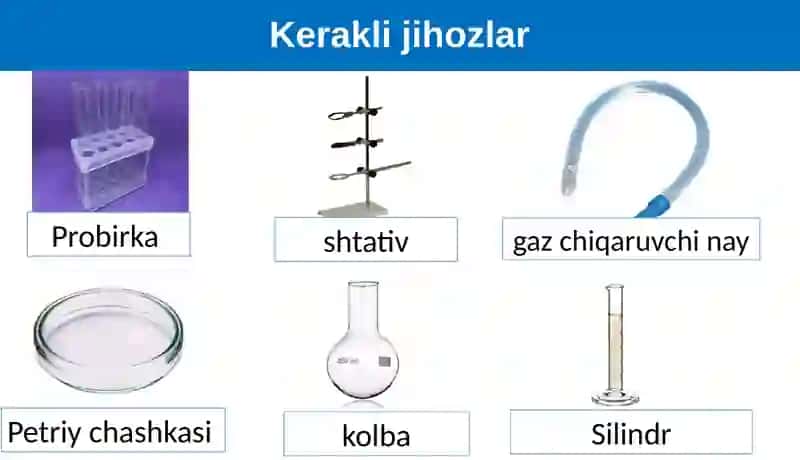 Kerakli jihozlar

Probirka

shtativ

gaz chiqaruvchi nay

Petriy chashkasi

kolba

Silindr